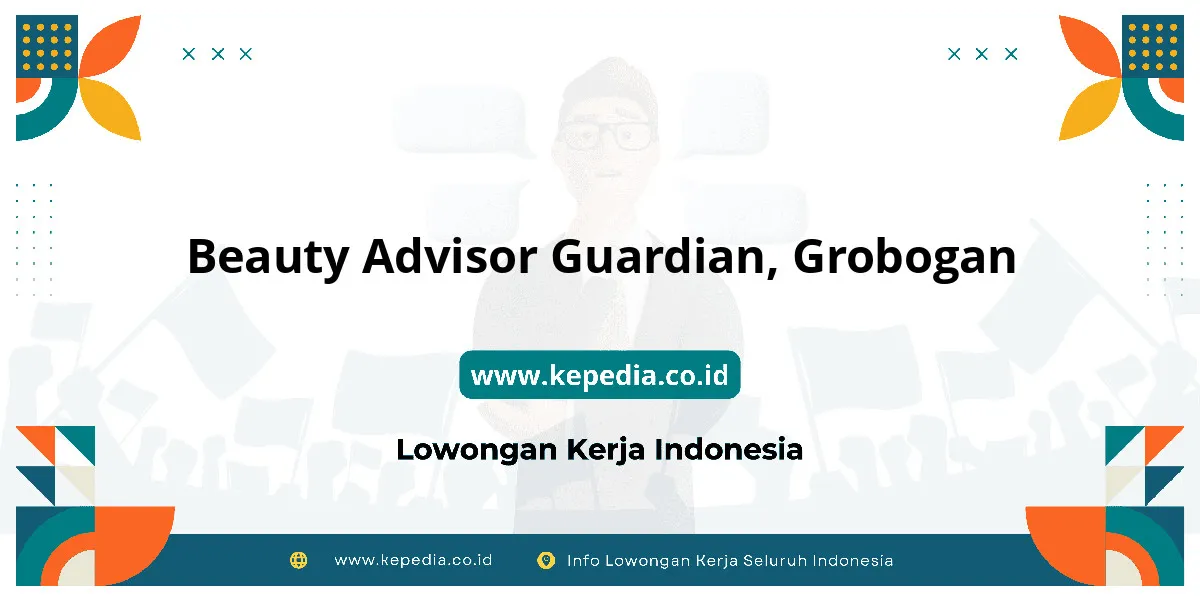 Beauty Advisor Guardian, Grobogan

www.kepedia.co.id

Lowongan Kerja Indonesia

www.kepedia.co.id Info Lowongan Kerja Seluruh Indonesia